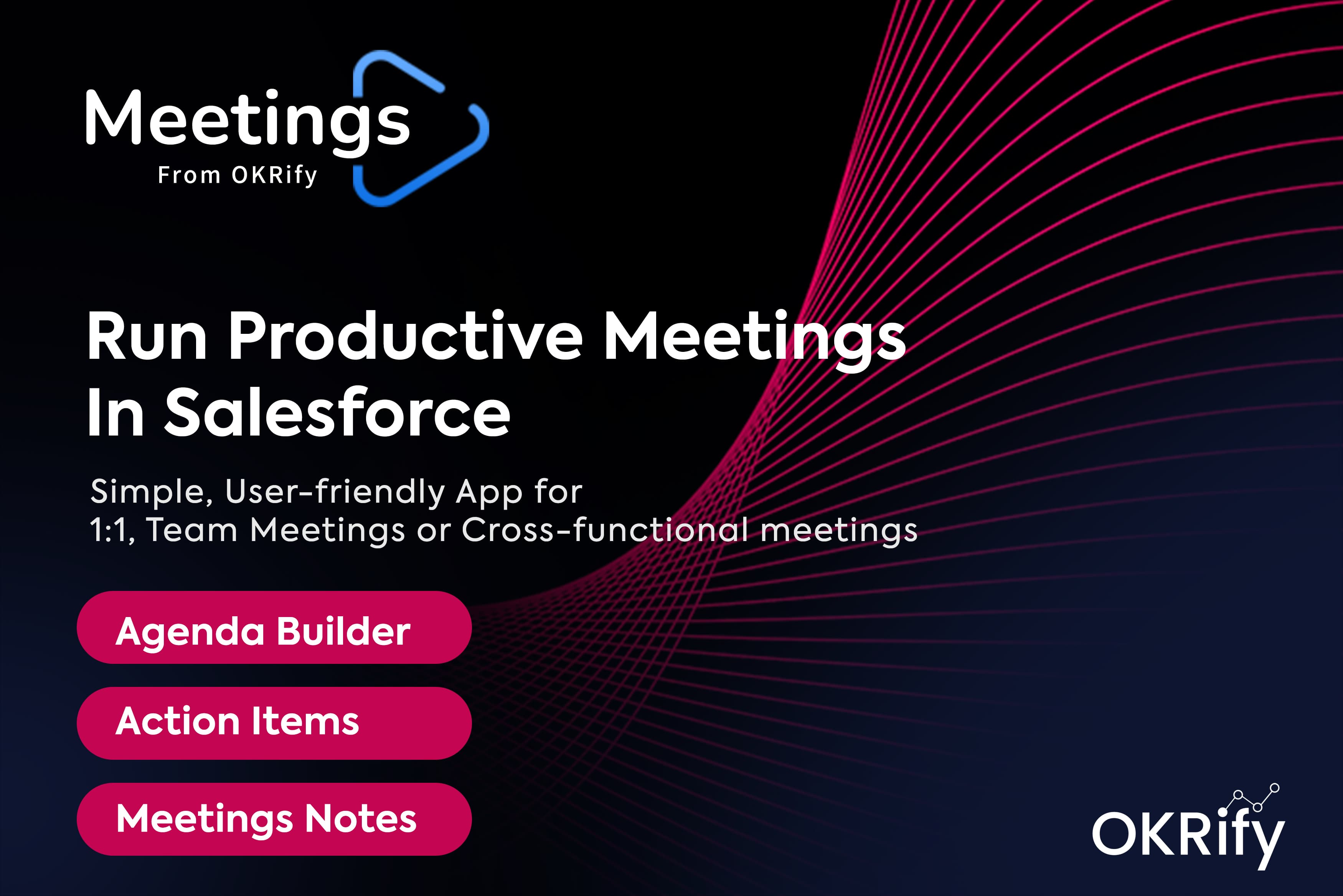 Meetings
From OKRify

Run Productive Meetings In Salesforce

Simple, User-friendly App for
1:1, Team Meetings or Cross-functional meetings

Agenda Builder

Action Items

Meetings Notes

OKRify